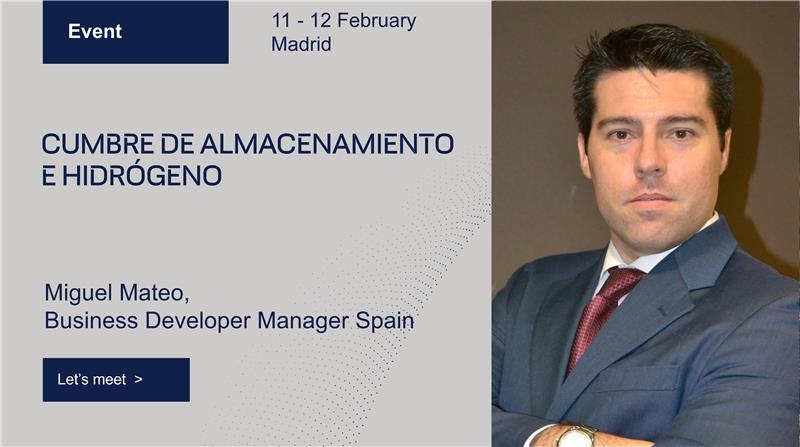 Event

11 - 12 February
Madrid

CUMBRE DE ALMACENAMIENTO E HIDRÓGENO

Miguel Mateo,
Business Developer Manager Spain

Let's meet >